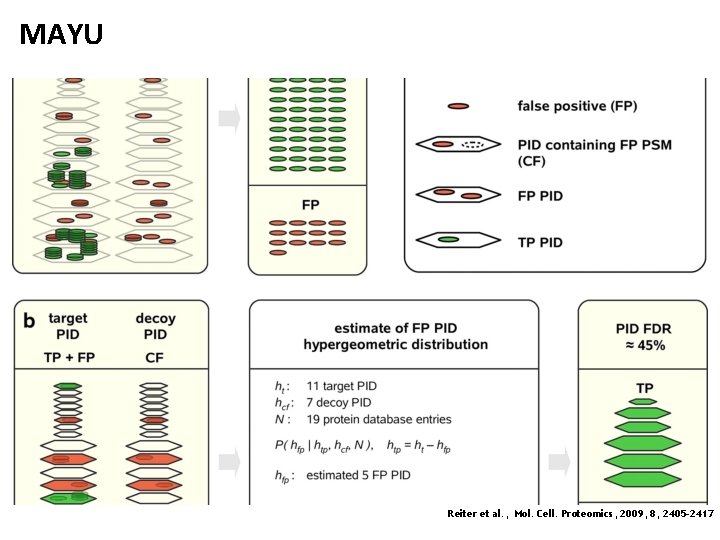 MAYU

FP

false positive (FP)

PID containing FP PSM (CF)

FP PID

TP PID

b

target PID

TP + FP

decoy PID

CF

estimate of FP PID hypergeometric distribution

$h_t$: 11 target PID

$h_{cf}$: 7 decoy PID

$N$: 19 protein database entries

$P(h_{fp} \mid h_{tp}, h_{cf}, N)$, $h_{tp} = h_t - h_{fp}$

$h_{fp}$: estimated 5 FP PID

PID FDR ≈ 45%

TP

Reiter et al., Mol. Cell. Proteomics, 2009, 8, 2405-2417